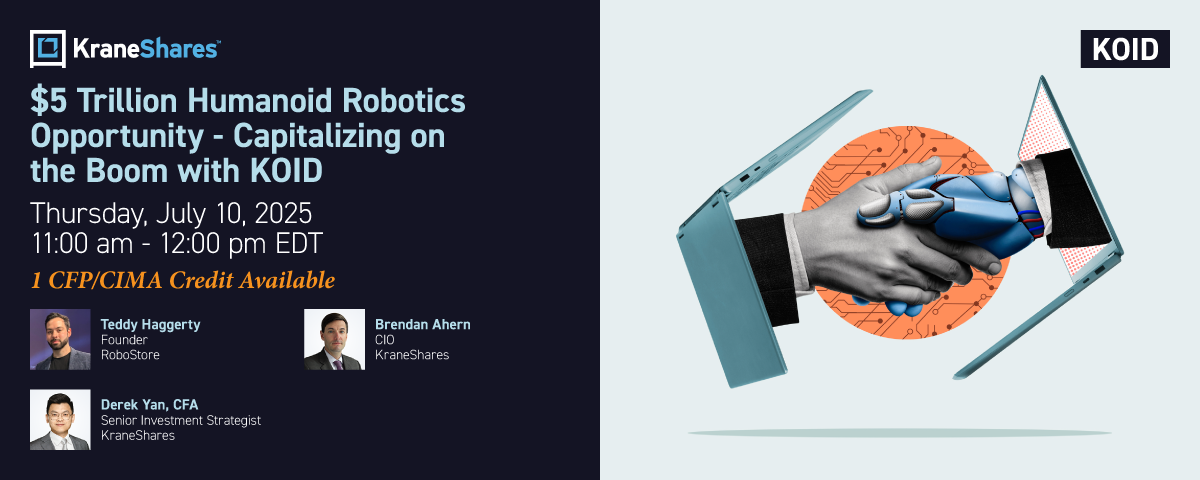 KraneShares™

$5 Trillion Humanoid Robotics Opportunity - Capitalizing on the Boom with KOID

Thursday, July 10, 2025
11:00 am - 12:00 pm EDT

1 CFP/CIMA Credit Available

Teddy Haggerty
Founder
RoboStore

Brendan Ahern
CIO
KraneShares

Derek Yan, CFA
Senior Investment Strategist
KraneShares

KOID